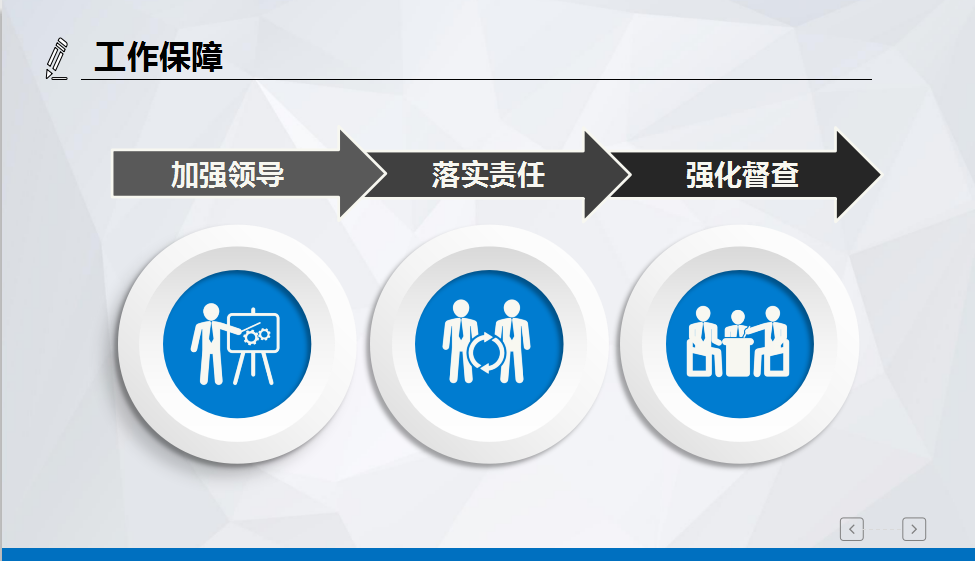 工作保障

加强领导

落实责任

强化督查